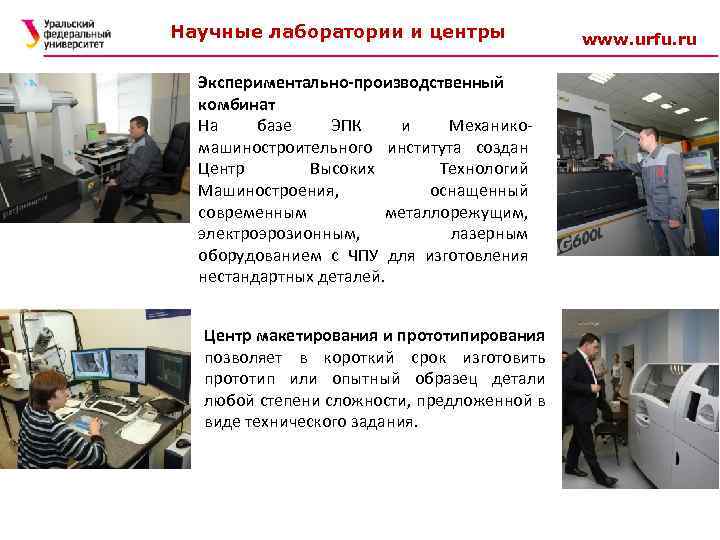 Уральский федеральный университет

Научные лаборатории и центры

www.urfu.ru

Экспериментально-производственный комбинат
На базе ЭПК и Механико-машиностроительного института создан Центр Высоких Технологий Машиностроения, оснащенный современным металлорежущим, электроэрозионным, лазерным оборудованием с ЧПУ для изготовления нестандартных деталей.

G600L

Центр макетирования и прототипирования позволяет в короткий срок изготовить прототип или опытный образец детали любой степени сложности, предложенной в виде технического задания.